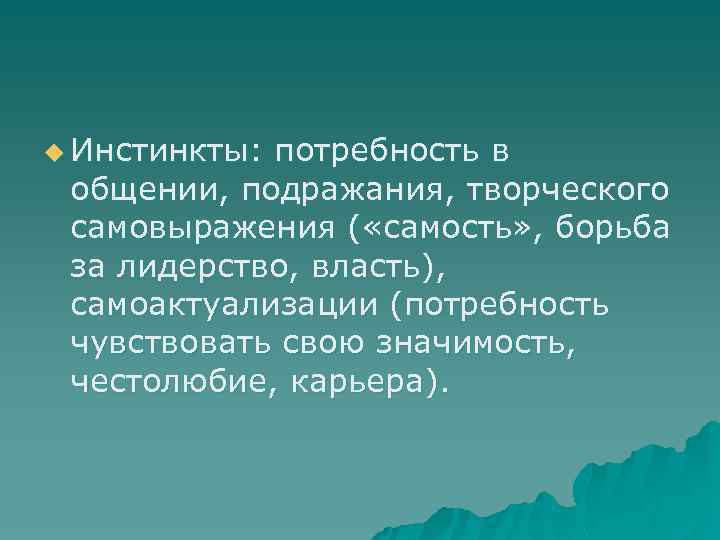 Инстинкты: потребность в общении, подражания, творческого самовыражения («самость», борьба за лидерство, власть), самоактуализации (потребность чувствовать свою значимость, честолюбие, карьера).